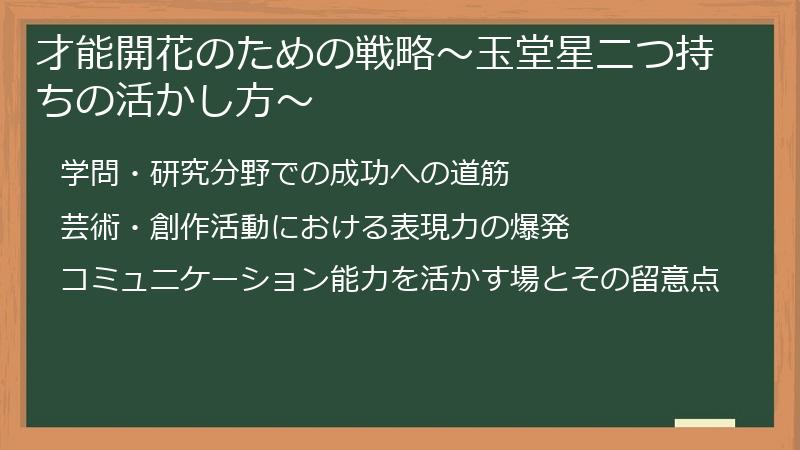 才能開花のための戦略～玉堂星二つ持ちの活かし方～

学問・研究分野での成功への道筋

芸術・創作活動における表現力の爆発

コミュニケーション能力を活かす場とその留意点